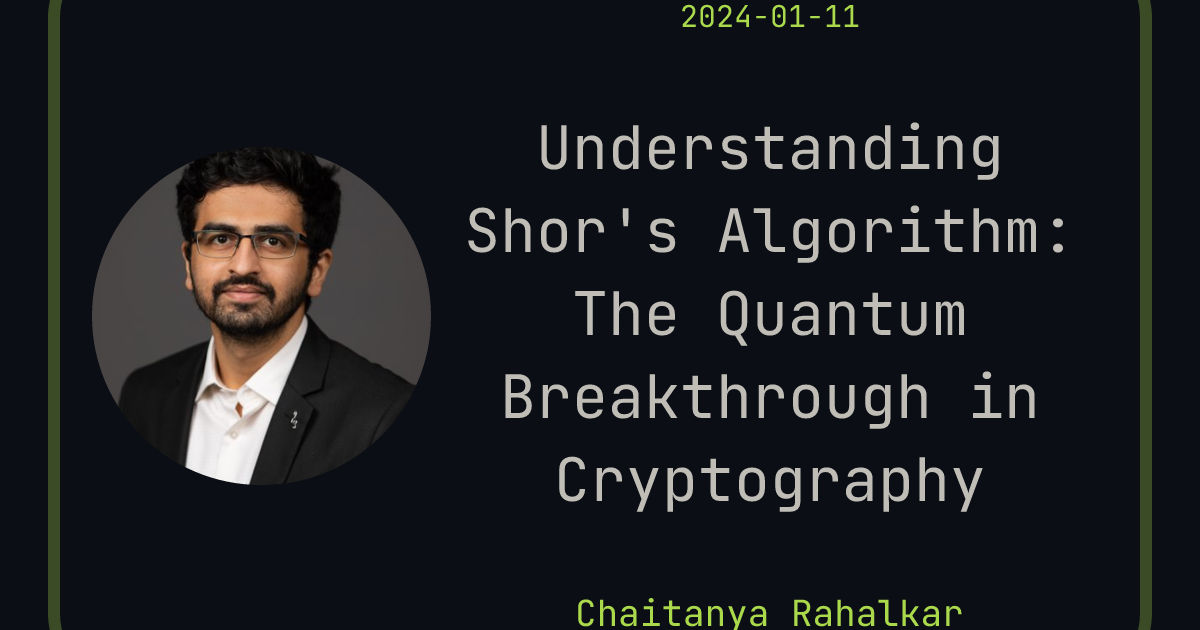 2024-01-11

Understanding Shor's Algorithm: The Quantum Breakthrough in Cryptography

Chaitanya Rahalkar